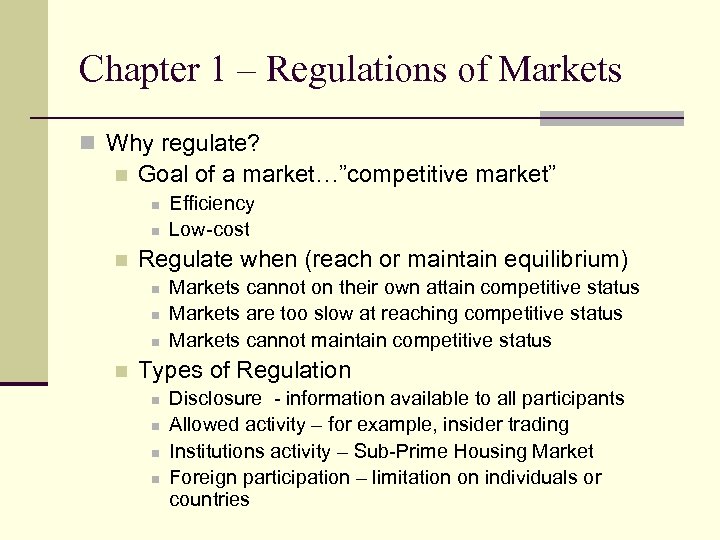 Chapter 1 – Regulations of Markets

Why regulate?

Goal of a market…”competitive market”

Efficiency

Low-cost

Regulate when (reach or maintain equilibrium)

Markets cannot on their own attain competitive status

Markets are too slow at reaching competitive status

Markets cannot maintain competitive status

Types of Regulation

Disclosure - information available to all participants

Allowed activity – for example, insider trading

Institutions activity – Sub-Prime Housing Market

Foreign participation – limitation on individuals or countries